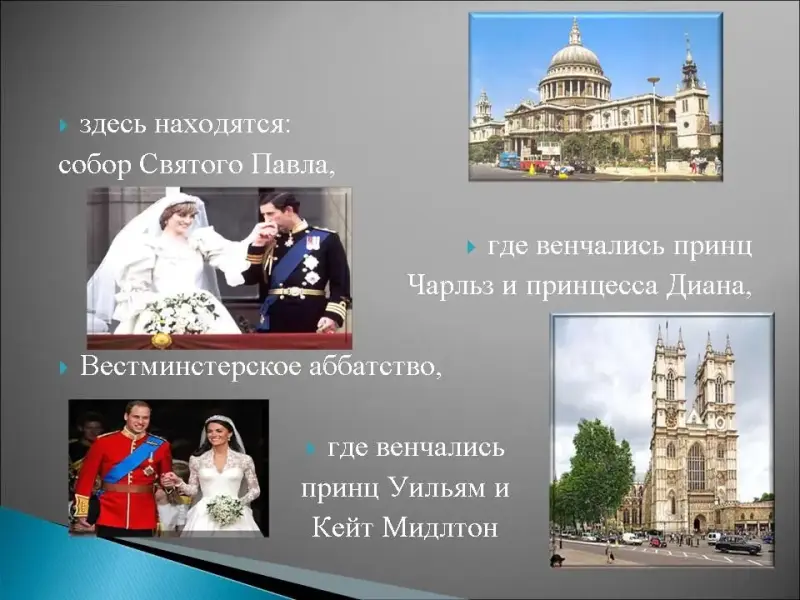 здесь находятся:
собор Святого Павла,

где венчались принц Чарльз и принцесса Диана,

Вестминстерское аббатство,

где венчались принц Уильям и Кейт Мидлтон